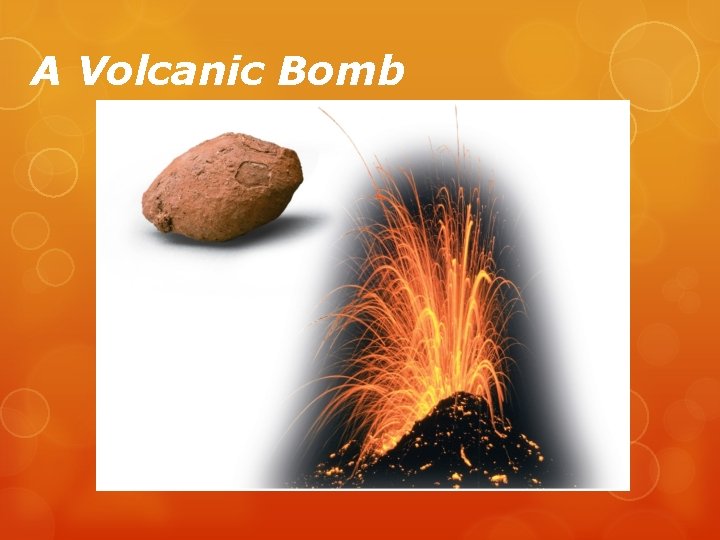 A Volcanic Bomb